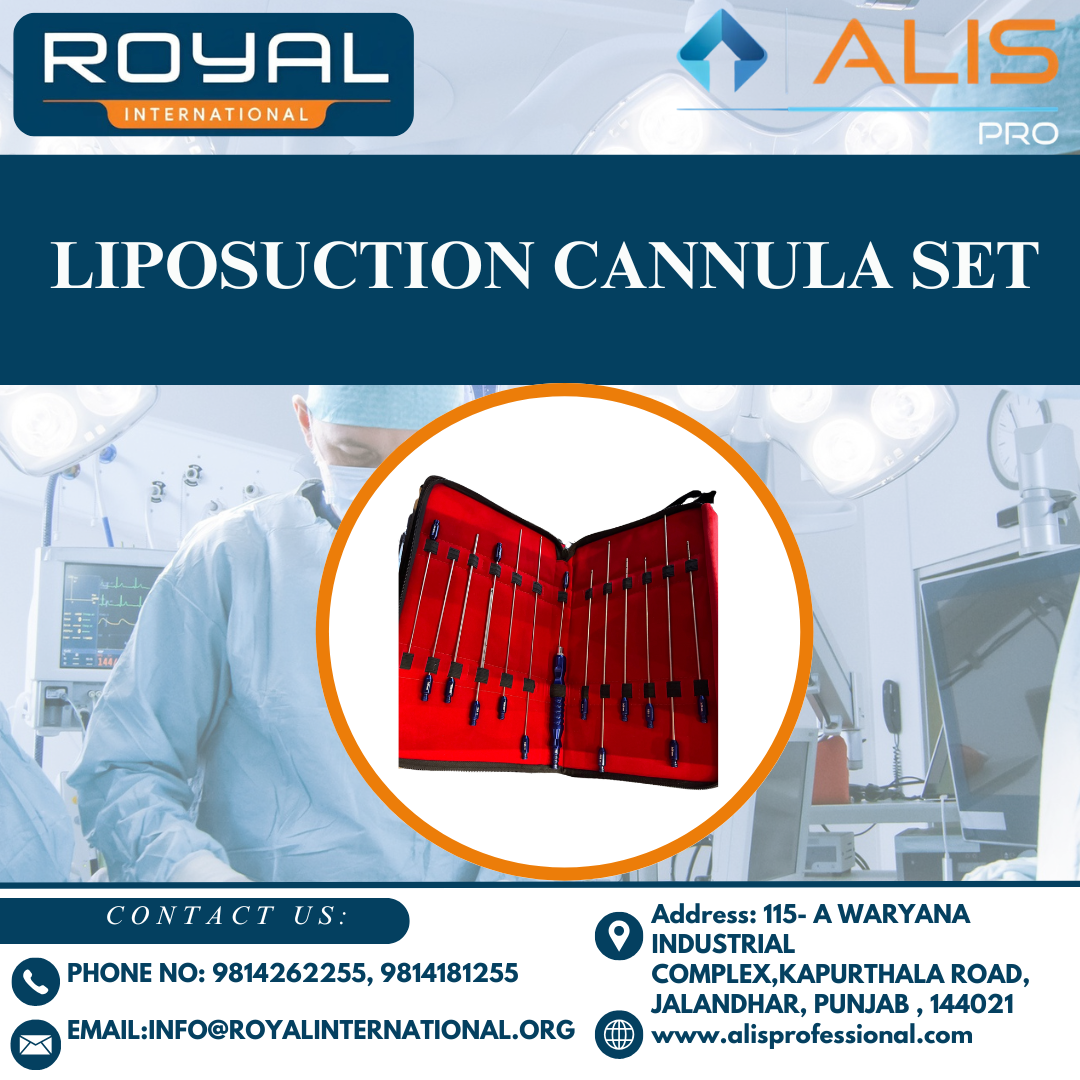 ROYAL
INTERNATIONAL

ALIS
PRO

LIPOSUCTION CANNULA SET

CONTACT US:

PHONE NO: 9814262255, 9814181255

EMAIL:INFO@ROYALINTERNATIONAL.ORG

Address: 115- A WARYANA INDUSTRIAL COMPLEX,KAPURTHALA ROAD, JALANDHAR, PUNJAB , 144021

www.alisprofessional.com